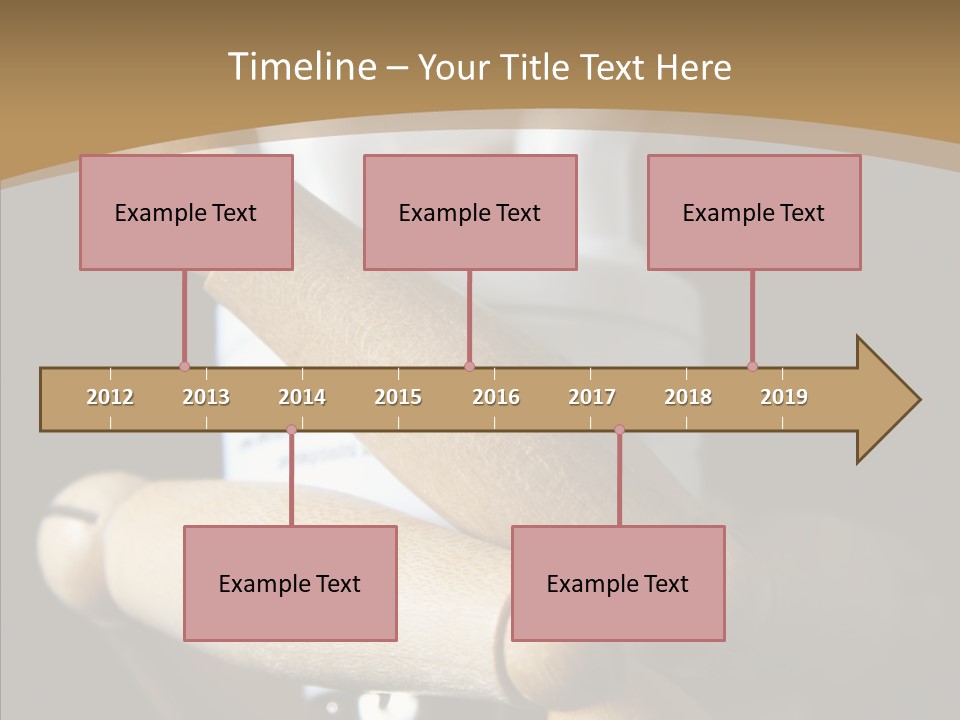 Timeline – Your Title Text Here

Example Text

Example Text

Example Text

2012 2013 2014 2015 2016 2017 2018 2019

Example Text

Example Text